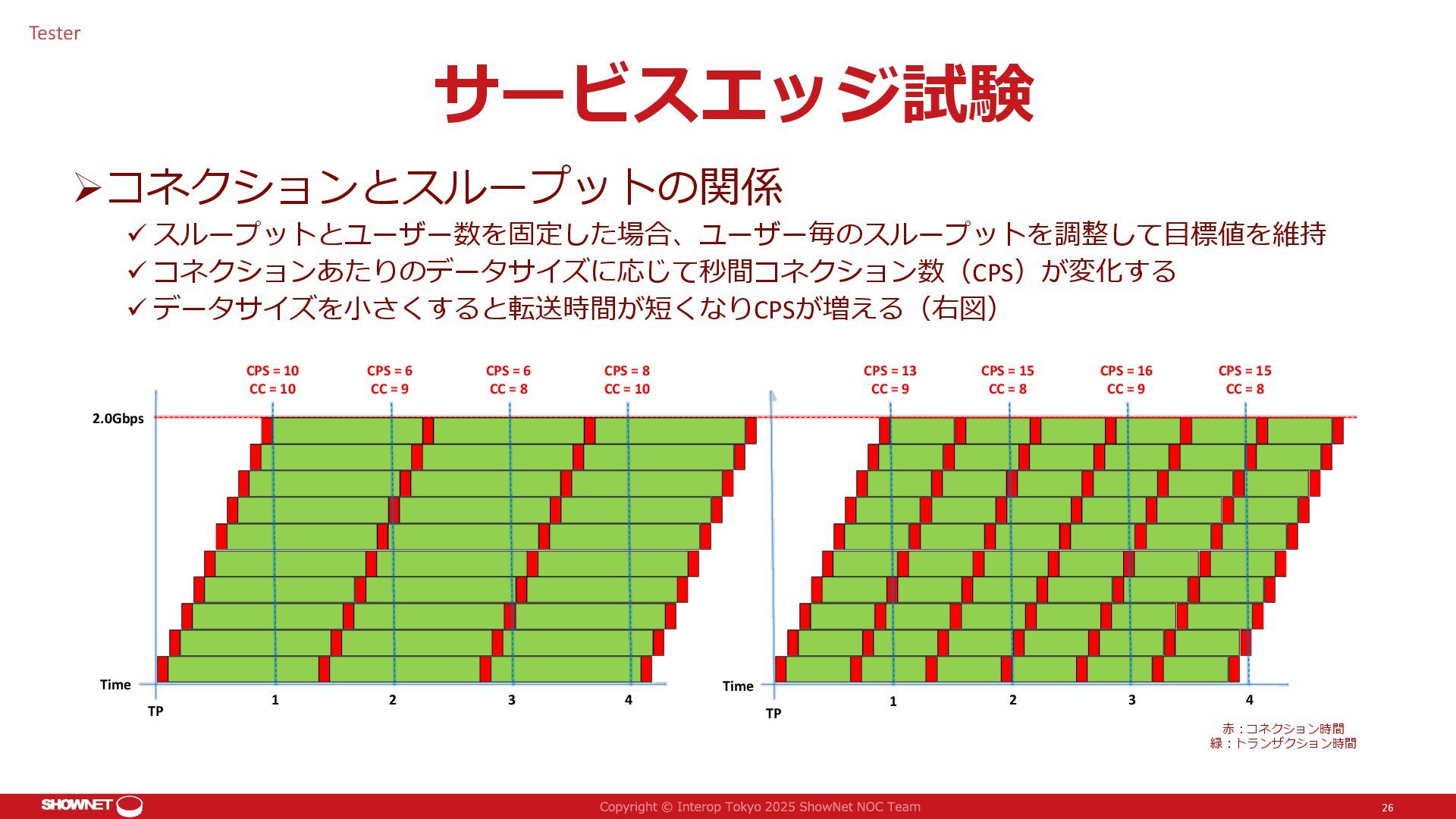 Tester

サービスエッジ試験

➢コネクションとスループットの関係

✓スループットとユーザー数を固定した場合、ユーザー毎のスループットを調整して目標値を維持
✓コネクションあたりのデータサイズに応じて秒間コネクション数（CPS）が変化する
✓データサイズを小さくすると転送時間が短くなりCPSが増える（右図）

CPS = 10
CC = 10

CPS = 6
CC = 9

CPS = 6
CC = 8

CPS = 8
CC = 10

2.0Gbps

Time

TP

1

2

3

4

CPS = 13
CC = 9

CPS = 15
CC = 8

CPS = 16
CC = 9

CPS = 15
CC = 8

Time

TP

1

2

3

4

赤：コネクション時間
緑：トランザクション時間

SHOWNET

Copyright © Interop Tokyo 2025 ShowNet NOC Team

26